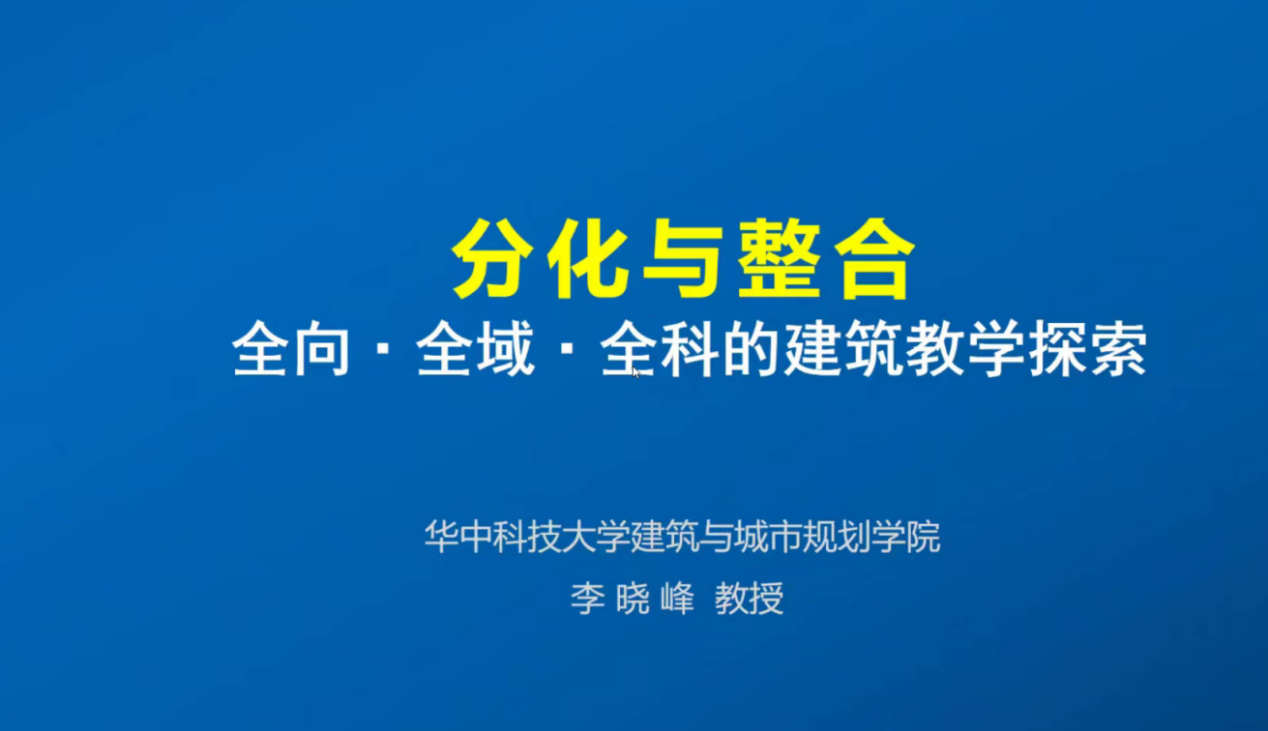 分化与整合
全向 · 全域 · 全科的建筑教学探索

华中科技大学建筑与城市规划学院
李 晓 峰 教授